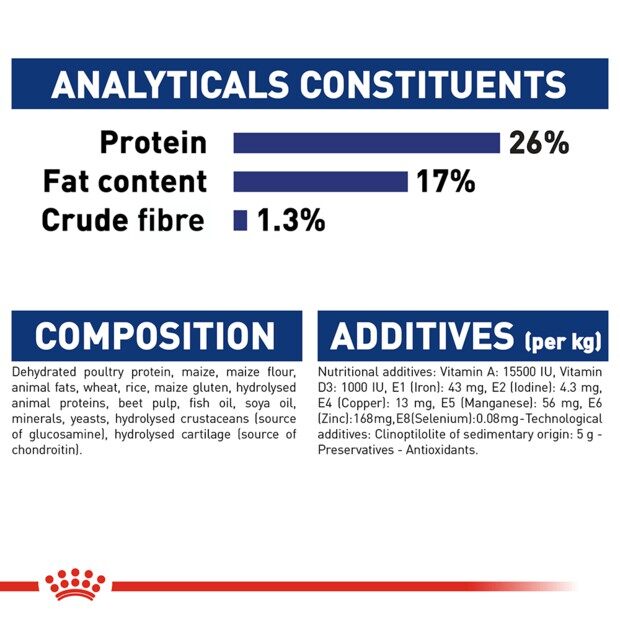 ANALYTICALS CONSTITUENTS

Protein 26%
Fat content 17%
Crude fibre 1.3%

COMPOSITION

Dehydrated poultry protein, maize, maize flour, animal fats, wheat, rice, maize gluten, hydrolysed animal proteins, beet pulp, fish oil, soya oil, minerals, yeasts, hydrolysed crustaceans (source of glucosamine), hydrolysed cartilage (source of chondroitin).

ADDITIVES (per kg)

Nutritional additives: Vitamin A: 15500 IU, Vitamin D3: 1000 IU, E1 (Iron): 43 mg, E2 (Iodine): 4.3 mg, E4 (Copper): 13 mg, E5 (Manganese): 56 mg, E6 (Zinc):168mg,E8(Selenium):0.08mg-Technological additives: Clinoptilolite of sedimentary origin: 5 g - Preservatives - Antioxidants.